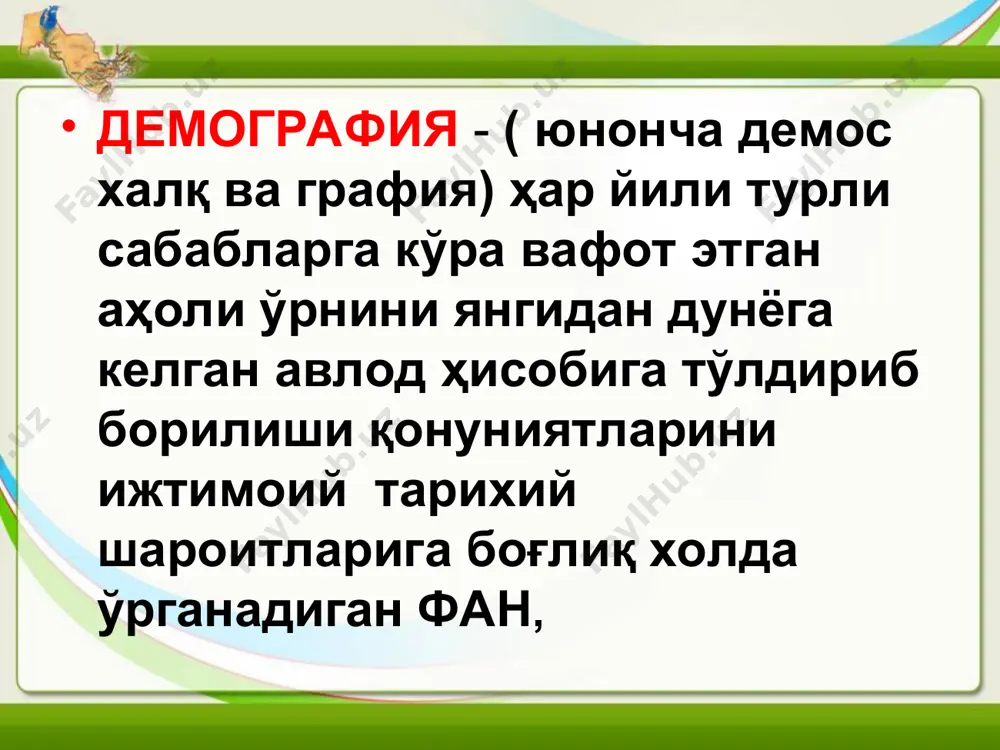 • ДЕМОГРАФИЯ - ( юнонча демос халқ ва графия) ҳар йили турли сабабларга кўра вафот этган аҳоли ўрнини янгидан дунёга келган авлод ҳисобига тўлдириб борилиши қонуниятларини ижтимоий тарихий шароитларига боғлиқ холда ўрганадиган ФАН,

FaylHub.uz